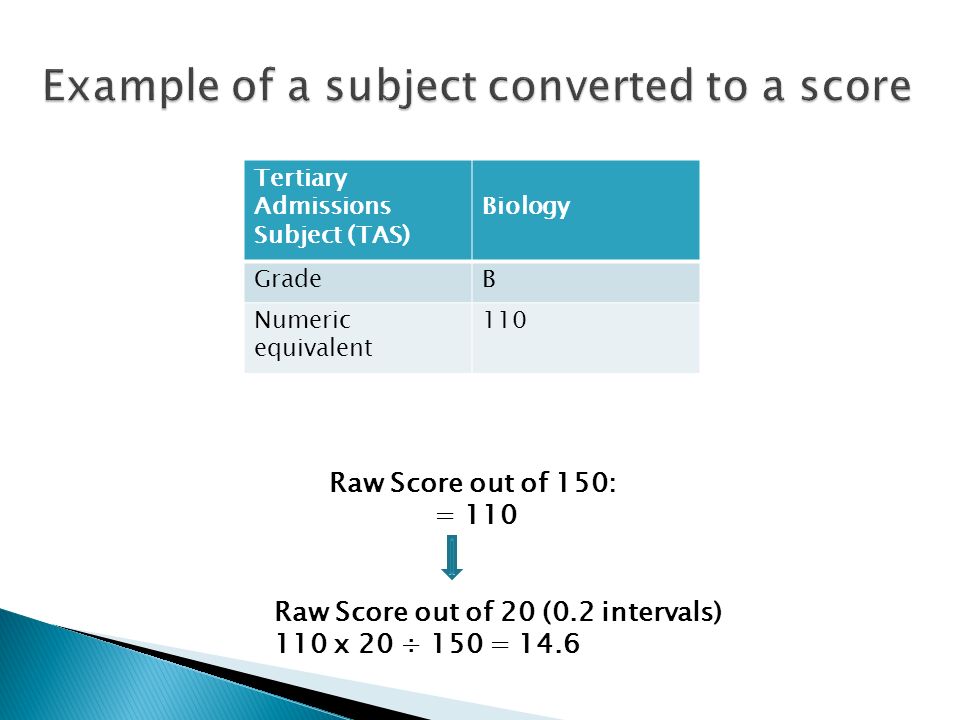 Example of a subject converted to a score

| Tertiary Admissions Subject (TAS) | Biology |
|---|---|
| Grade | B |
| Numeric equivalent | 110 |

Raw Score out of 150:
= 110

Raw Score out of 20 (0.2 intervals)
$110 \times 20 \div 150 = 14.6$